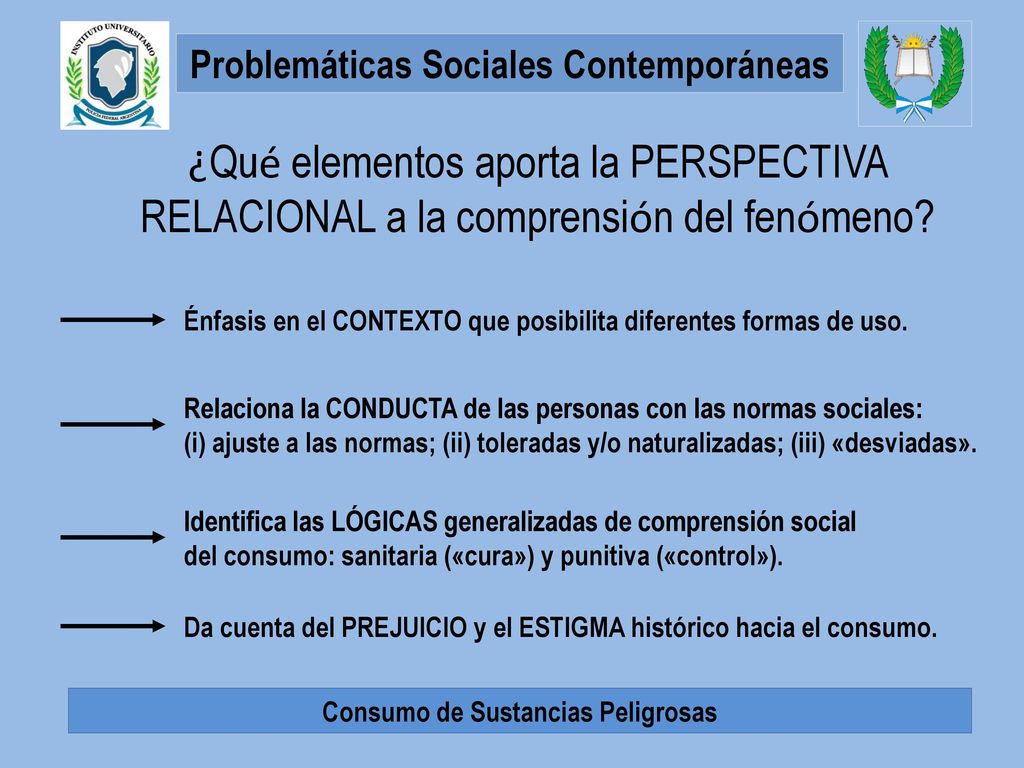 INSTITUTO UNIVERSITARIO
POLICÍA FEDERAL ARGENTINA

Problemáticas Sociales Contemporáneas

¿Qué elementos aporta la PERSPECTIVA RELACIONAL a la comprensión del fenómeno?

Énfasis en el CONTEXTO que posibilita diferentes formas de uso.

Relaciona la CONDUCTA de las personas con las normas sociales: (i) ajuste a las normas; (ii) toleradas y/o naturalizadas; (iii) «desviadas».

Identifica las LÓGICAS generalizadas de comprensión social del consumo: sanitaria («cura») y punitiva («control»).

Da cuenta del PREJUICIO y el ESTIGMA histórico hacia el consumo.

Consumo de Sustancias Peligrosas